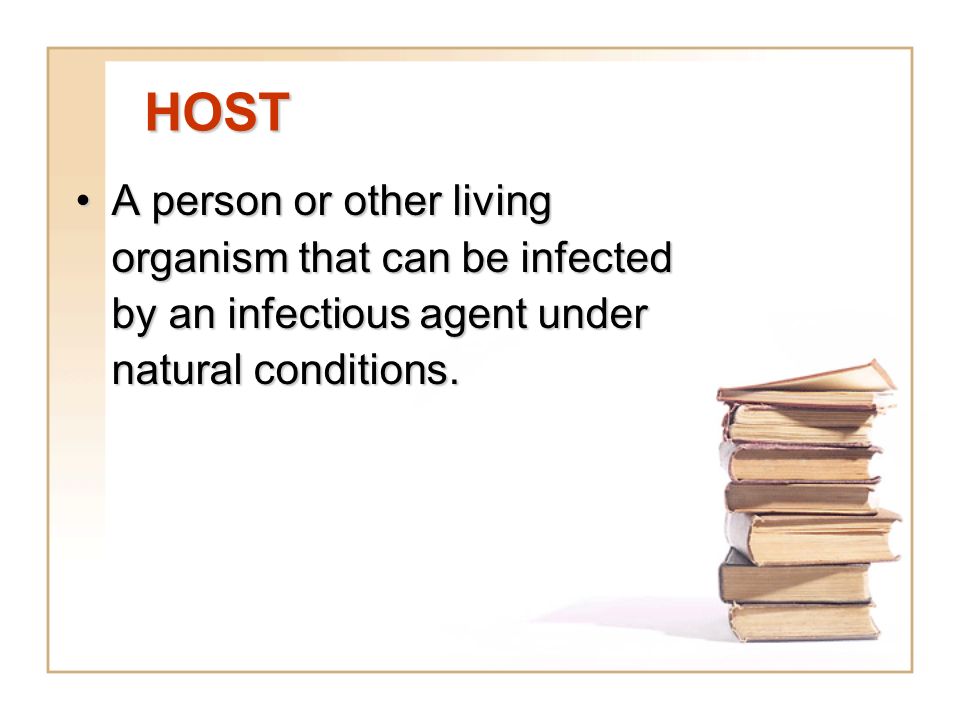 HOST

• A person or other living organism that can be infected by an infectious agent under natural conditions.